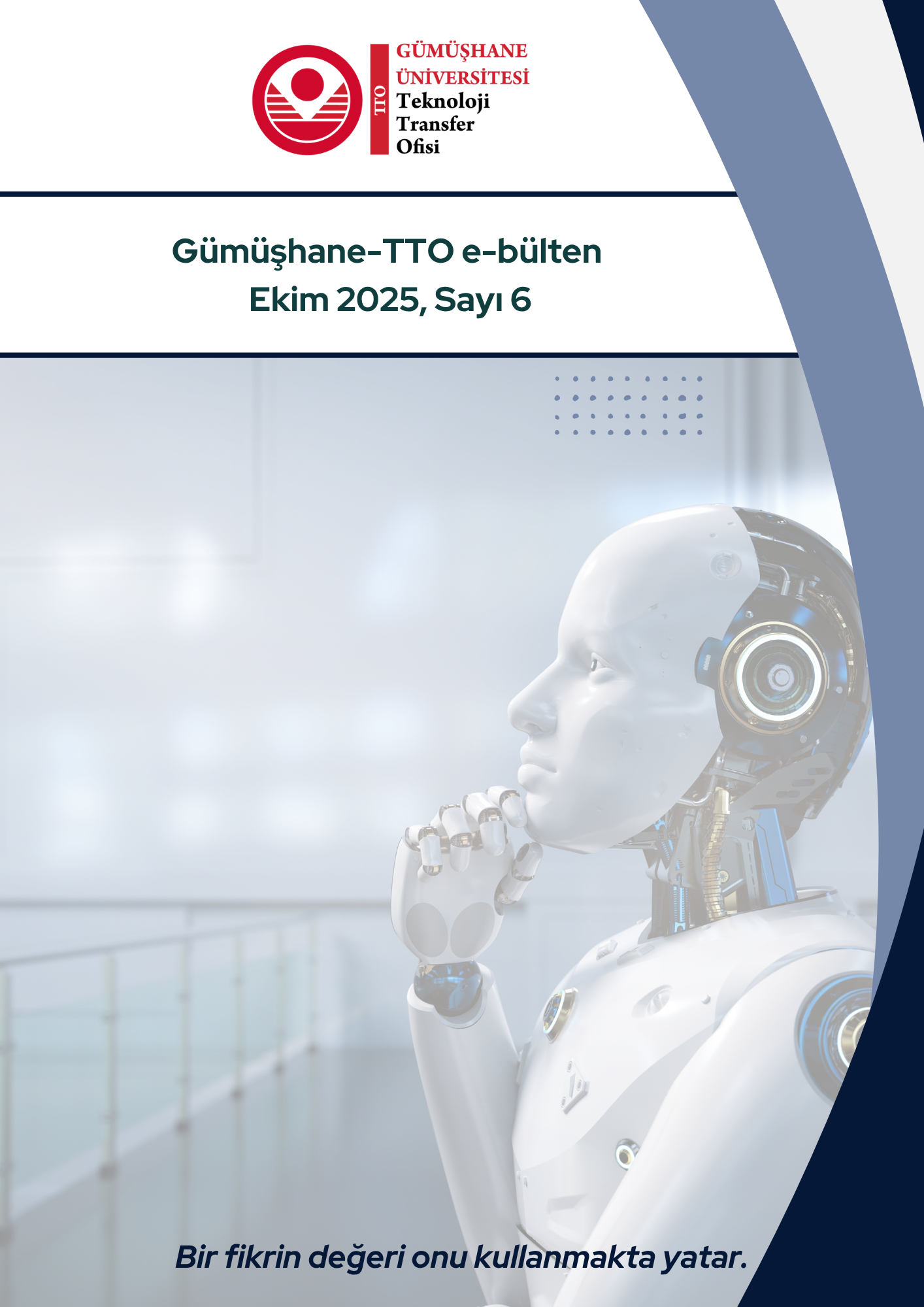 TTO
GÜMÜŞHANE
ÜNİVERSİTESİ
Teknoloji
Transfer
Ofisi

Gümüşhane-TTO e-bülten
Ekim 2025, Sayı 6

Bir fikrin değeri onu kullanmakta yatar.